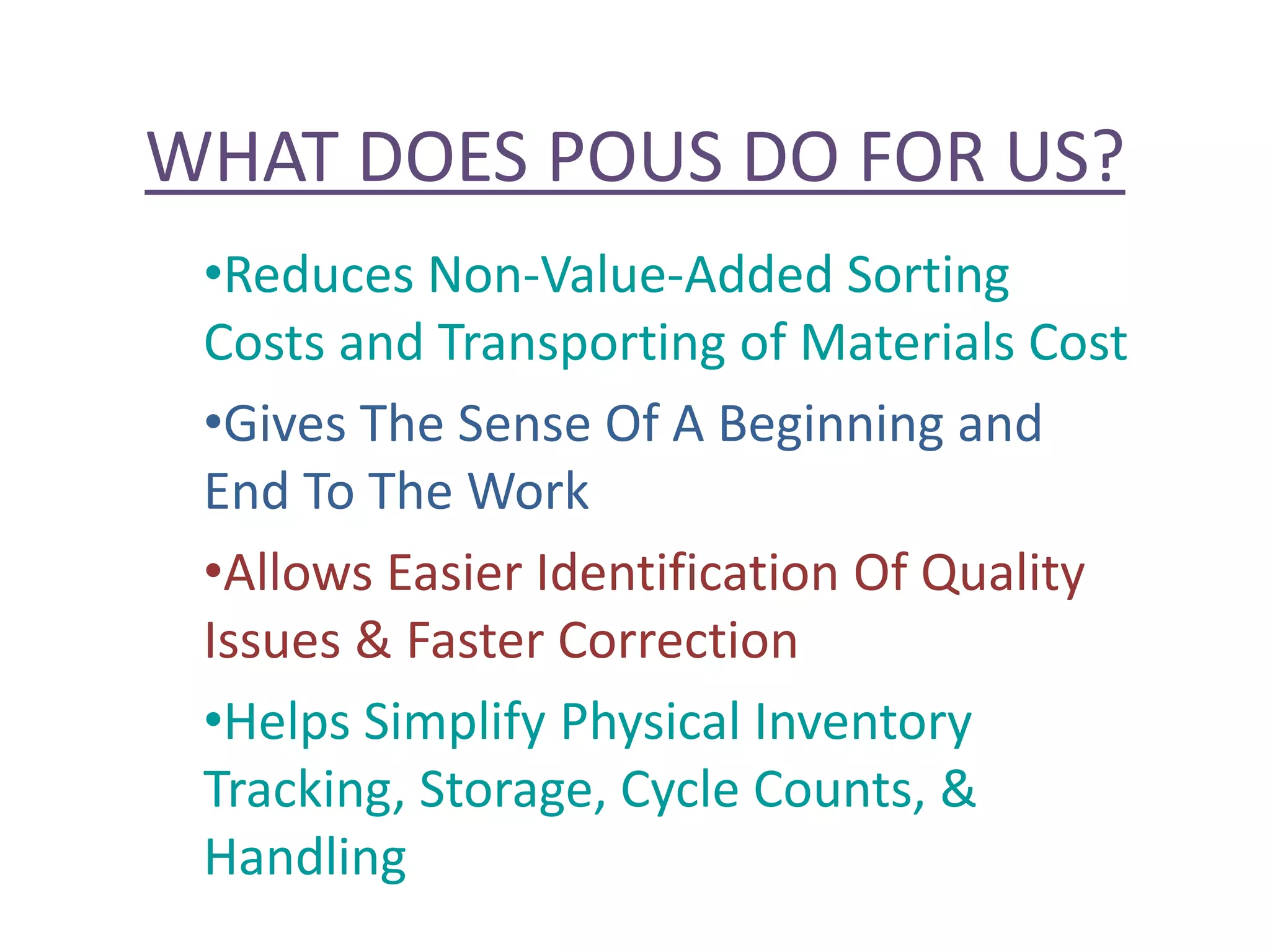 WHAT DOES POUS DO FOR US?

•Reduces Non-Value-Added Sorting Costs and Transporting of Materials Cost

•Gives The Sense Of A Beginning and End To The Work

•Allows Easier Identification Of Quality Issues & Faster Correction

•Helps Simplify Physical Inventory Tracking, Storage, Cycle Counts, & Handling